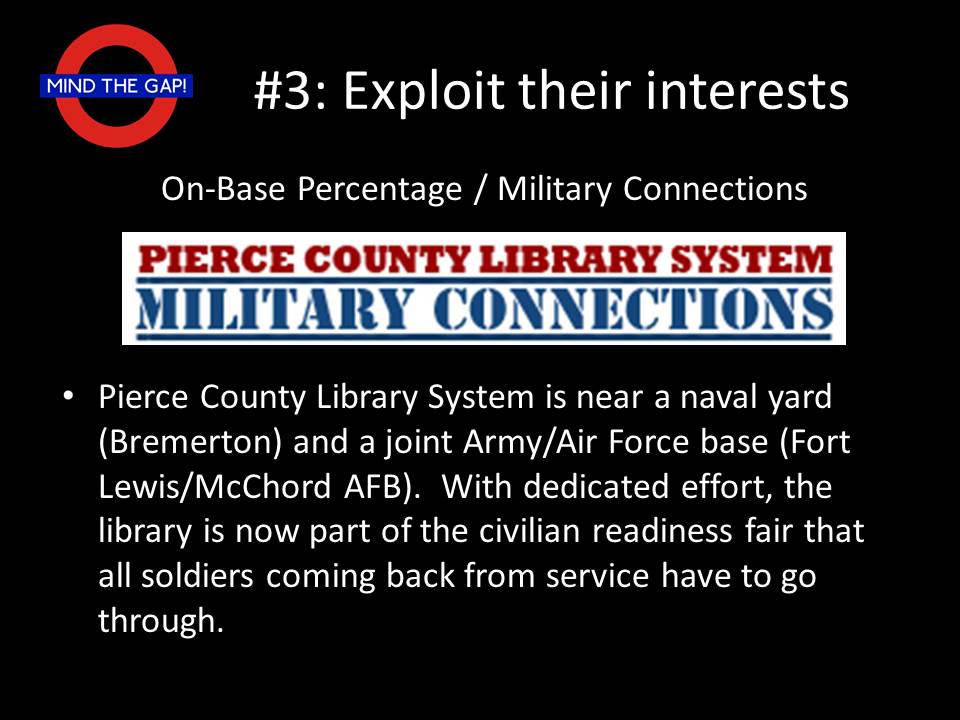 MIND THE GAP!

#3: Exploit their interests

On-Base Percentage / Military Connections

PIERCE COUNTY LIBRARY SYSTEM
MILITARY CONNECTIONS

• Pierce County Library System is near a naval yard (Bremerton) and a joint Army/Air Force base (Fort Lewis/McChord AFB). With dedicated effort, the library is now part of the civilian readiness fair that all soldiers coming back from service have to go through.